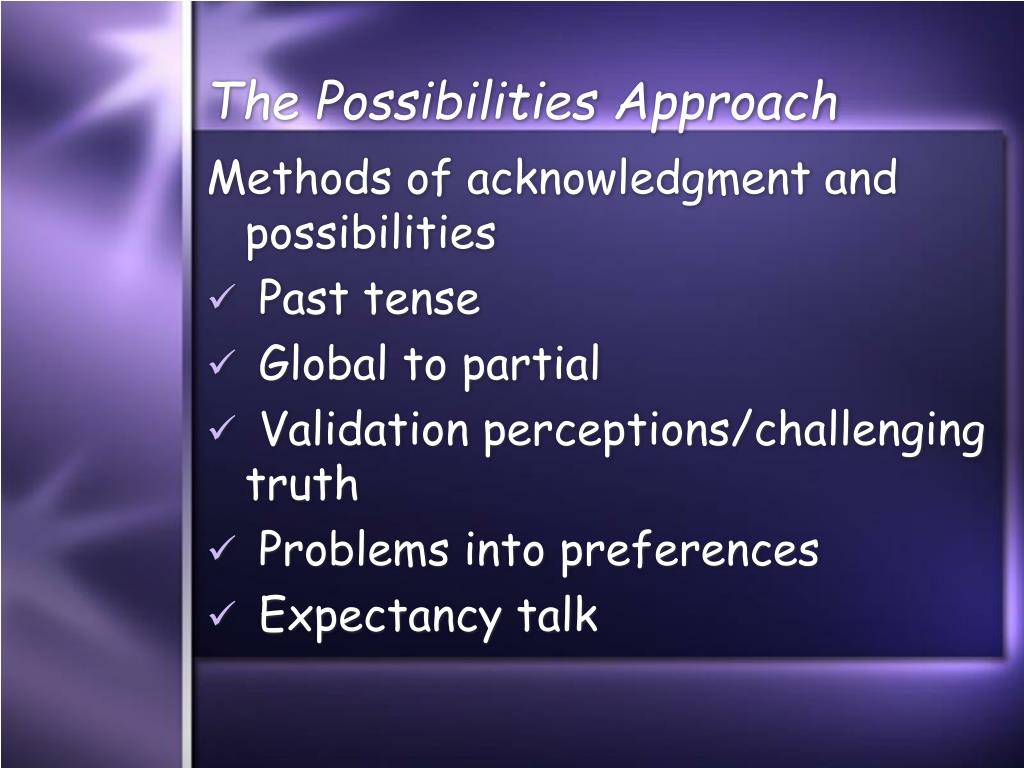 The Possibilities Approach

Methods of acknowledgment and possibilities

✓ Past tense
✓ Global to partial
✓ Validation perceptions/challenging truth
✓ Problems into preferences
✓ Expectancy talk